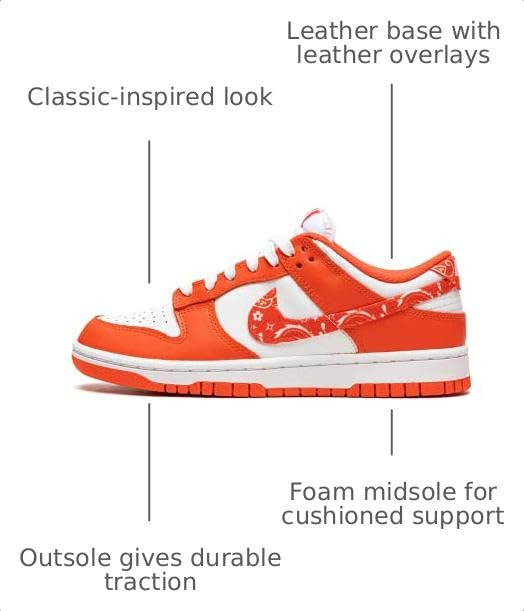 Leather base with leather overlays

Classic-inspired look

Foam midsole for cushioned support

Outsole gives durable traction